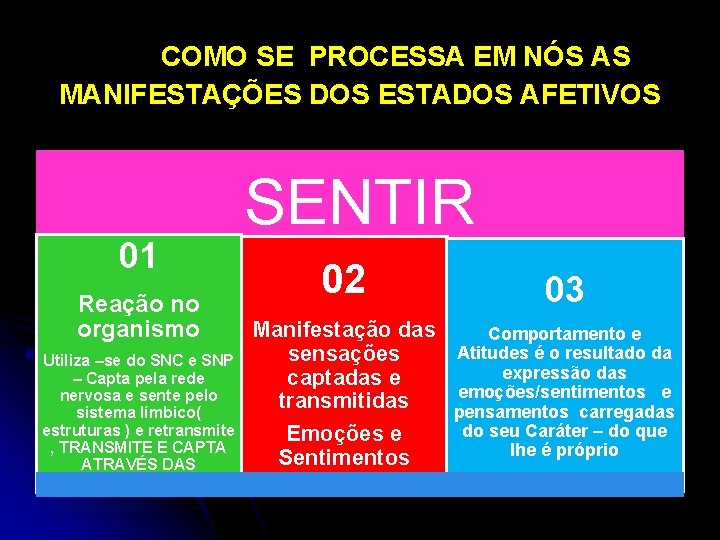 COMO SE PROCESSA EM NÓS AS MANIFESTAÇÕES DOS ESTADOS AFETIVOS

SENTIR

01

Reação no organismo

Utiliza –se do SNC e SNP – Capta pela rede nervosa e sente pelo sistema límbico( estruturas ) e retransmite , TRANSMITE E CAPTA ATRAVÉS DAS

02

Manifestação das sensações captadas e transmitidas

Emoções e Sentimentos

03

Comportamento e Atitudes é o resultado da expressão das emoções/sentimentos e pensamentos carregadas do seu Caráter – do que lhe é próprio